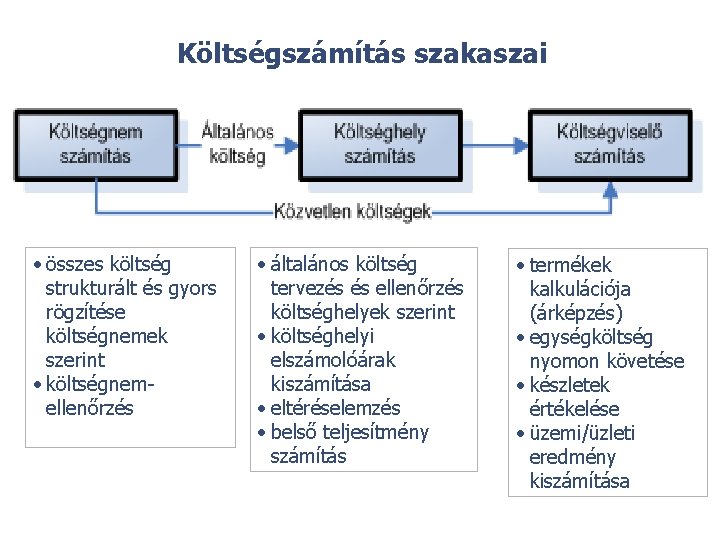 Költségszámítás szakaszai

Költségnem számítás

Általános költség

Költséghely számítás

Költségviselő számítás

Közvetlen költségek

• összes költség strukturált és gyors rögzítése költségnemek szerint
• költségnem-ellenőrzés

• általános költség tervezés és ellenőrzés költséghelyek szerint
• költséghelyi elszámolóárak kiszámítása
• eltéréselemzés
• belső teljesítmény számítás

• termékek kalkulációja (árképzés)
• egységköltség nyomon követése
• készletek értékelése
• üzemi/üzleti eredmény kiszámítása